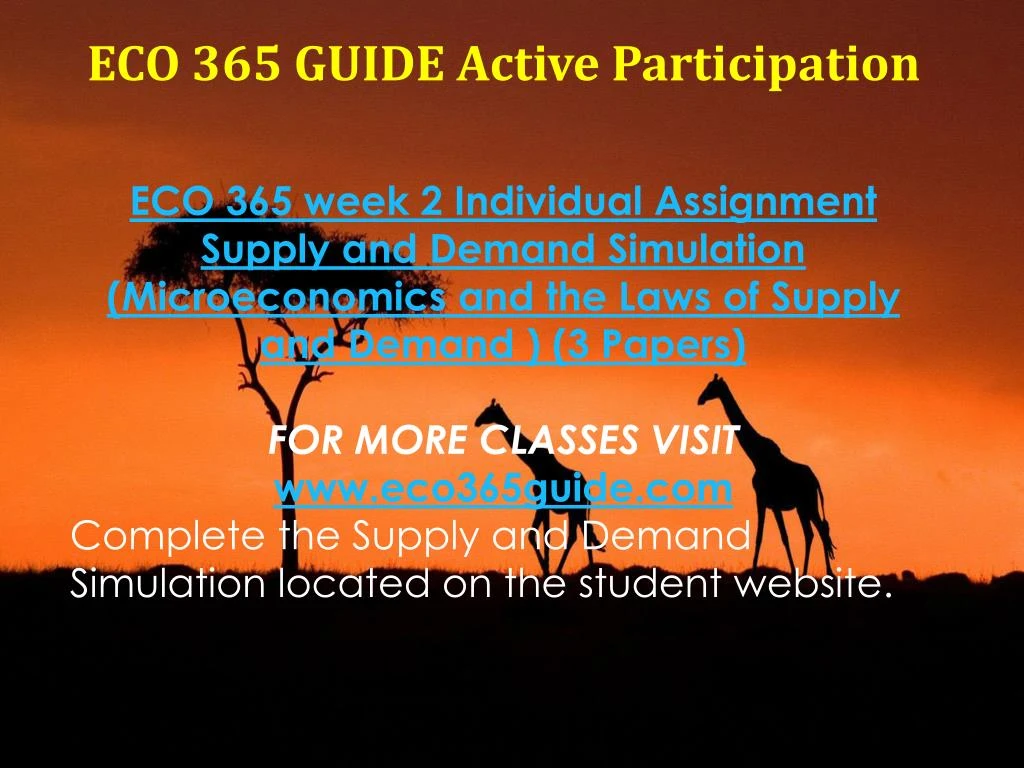 ECO 365 GUIDE Active Participation

ECO 365 week 2 Individual Assignment Supply and Demand Simulation (Microeconomics and the Laws of Supply and Demand ) (3 Papers)

FOR MORE CLASSES VISIT
www.eco365guide.com
Complete the Supply and Demand Simulation located on the student website.